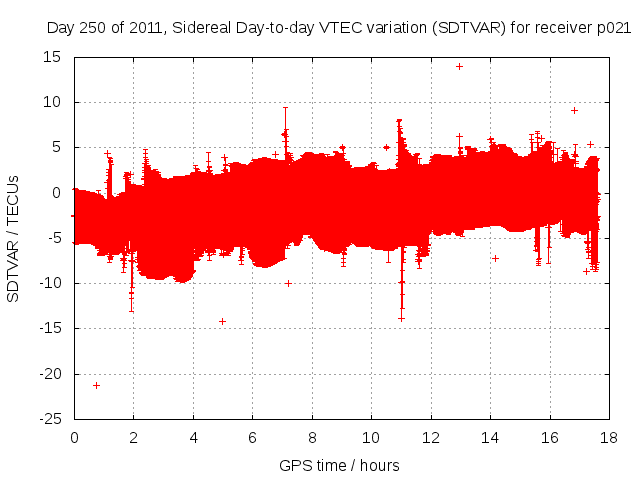 Day 250 of 2011, Sidereal Day-to-day VTEC variation (SDTVAR) for receiver p021

SDTVAR / TECUs

15
10
5
0
-5
-10
-15
-20
-25

0 2 4 6 8 10 12 14 16 18

GPS time / hours